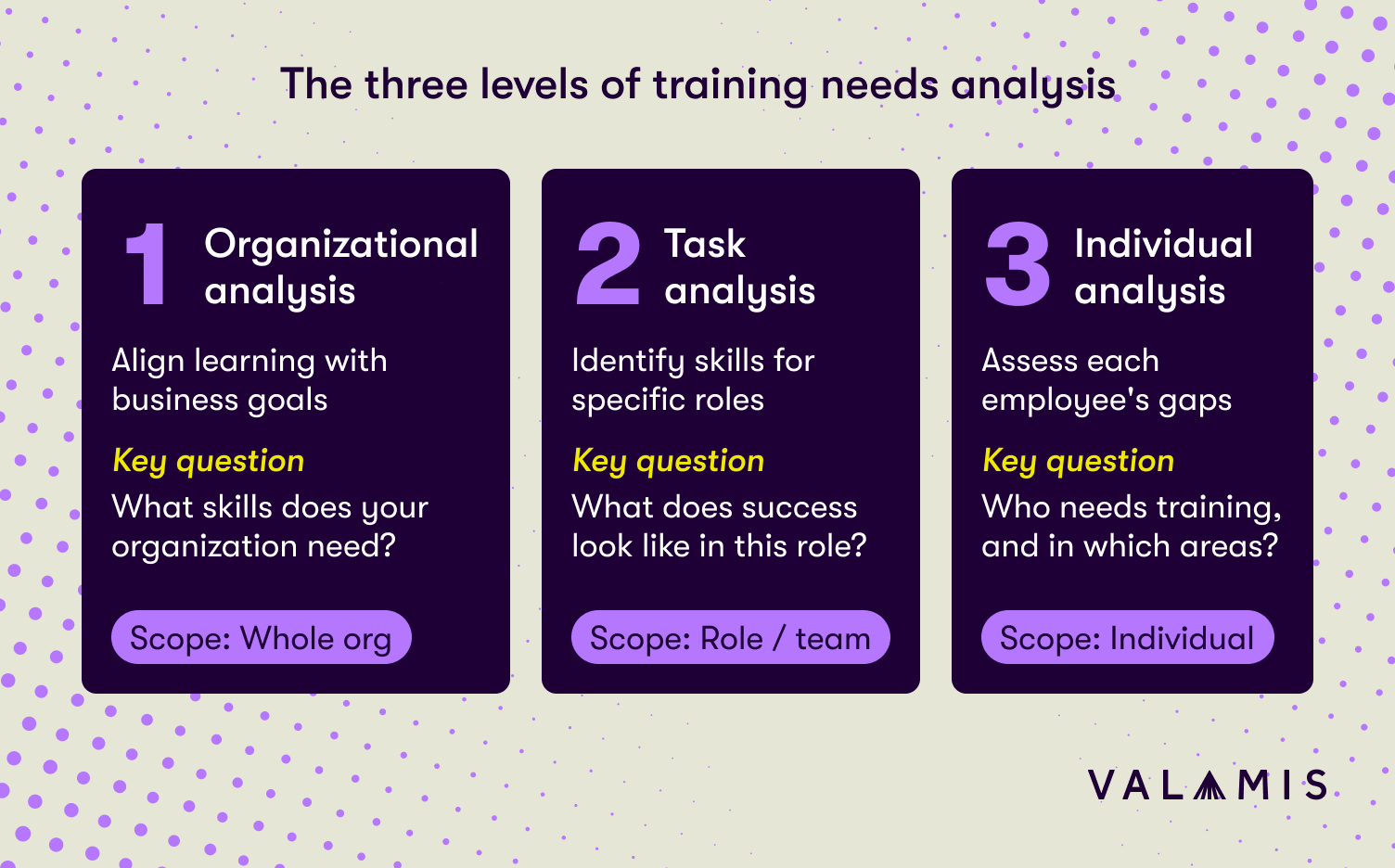 The three levels of training needs analysis

1 Organizational analysis

Align learning with business goals

Key question

What skills does your organization need?

Scope: Whole org

2 Task analysis

Identify skills for specific roles

Key question

What does success look like in this role?

Scope: Role / team

3 Individual analysis

Assess each employee's gaps

Key question

Who needs training, and in which areas?

Scope: Individual

VALAMIS